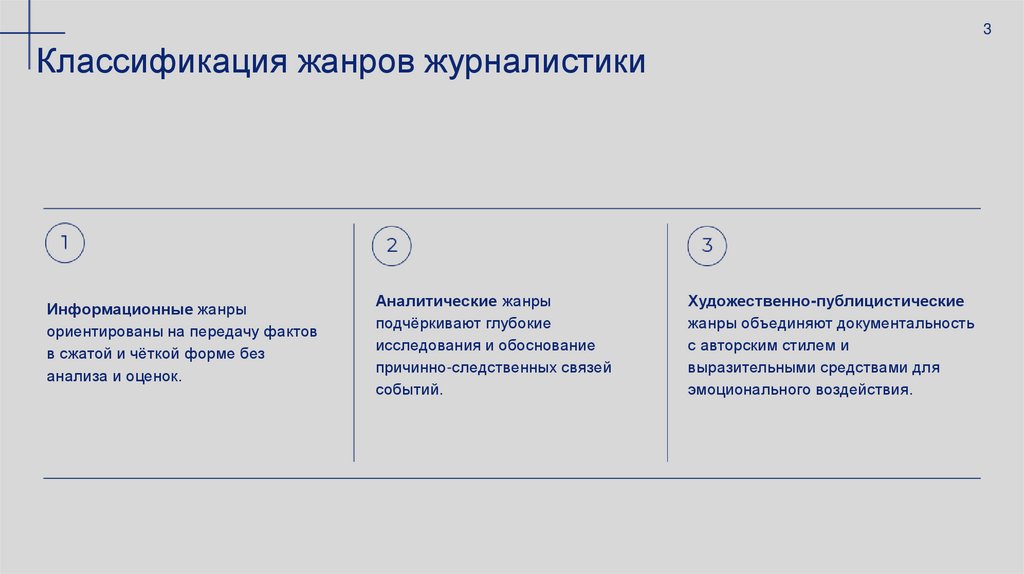 3

Классификация жанров журналистики

1

Информационные жанры ориентированы на передачу фактов в сжатой и чёткой форме без анализа и оценок.

2

Аналитические жанры подчёркивают глубокие исследования и обоснование причинно-следственных связей событий.

3

Художественно-публицистические жанры объединяют документальность с авторским стилем и выразительными средствами для эмоционального воздействия.